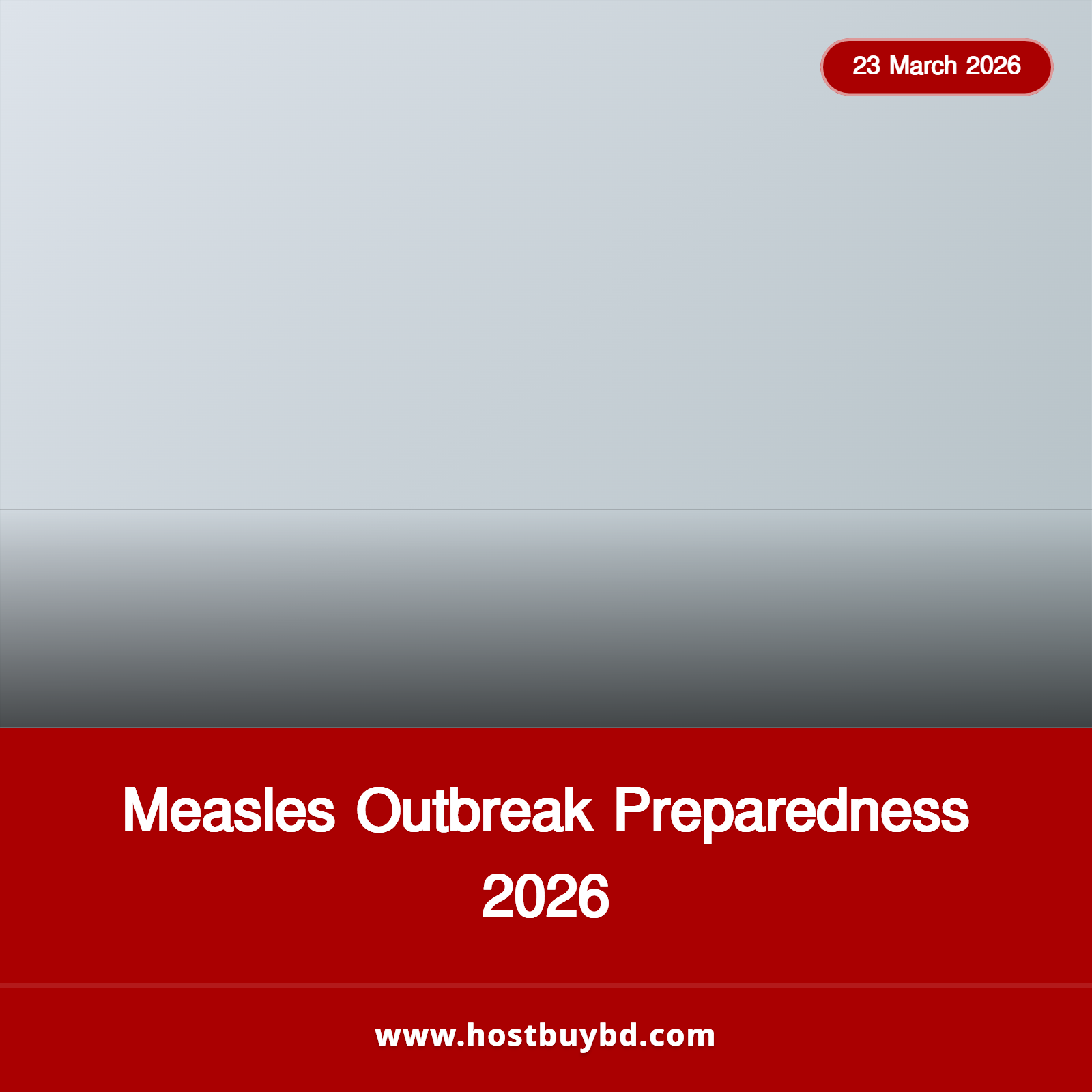 23 March 2026

Measles Outbreak Preparedness 2026

www.hostbuybd.com